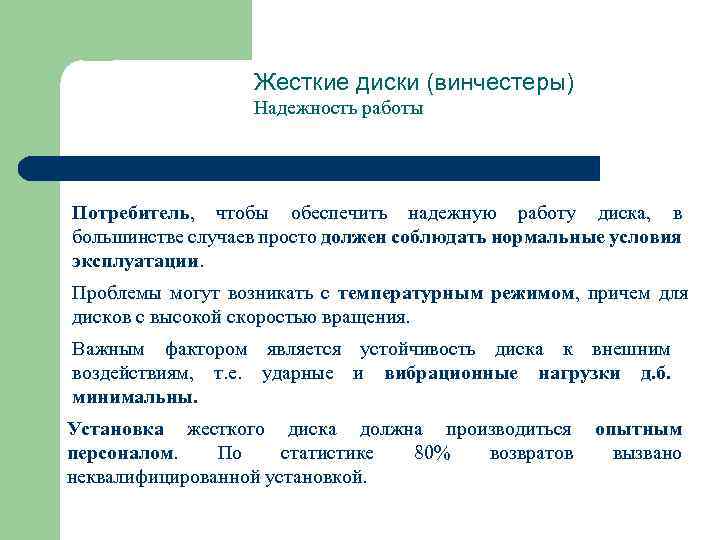 Жесткие диски (винчестеры)
Надежность работы

Потребитель, чтобы обеспечить надежную работу диска, в большинстве случаев просто должен соблюдать нормальные условия эксплуатации.

Проблемы могут возникать с температурным режимом, причем для дисков с высокой скоростью вращения.

Важным фактором является устойчивость диска к внешним воздействиям, т.е. ударные и вибрационные нагрузки д.б. минимальны.

Установка жесткого диска должна производиться опытным персоналом. По статистике 80% возвратов вызвано неквалифицированной установкой.